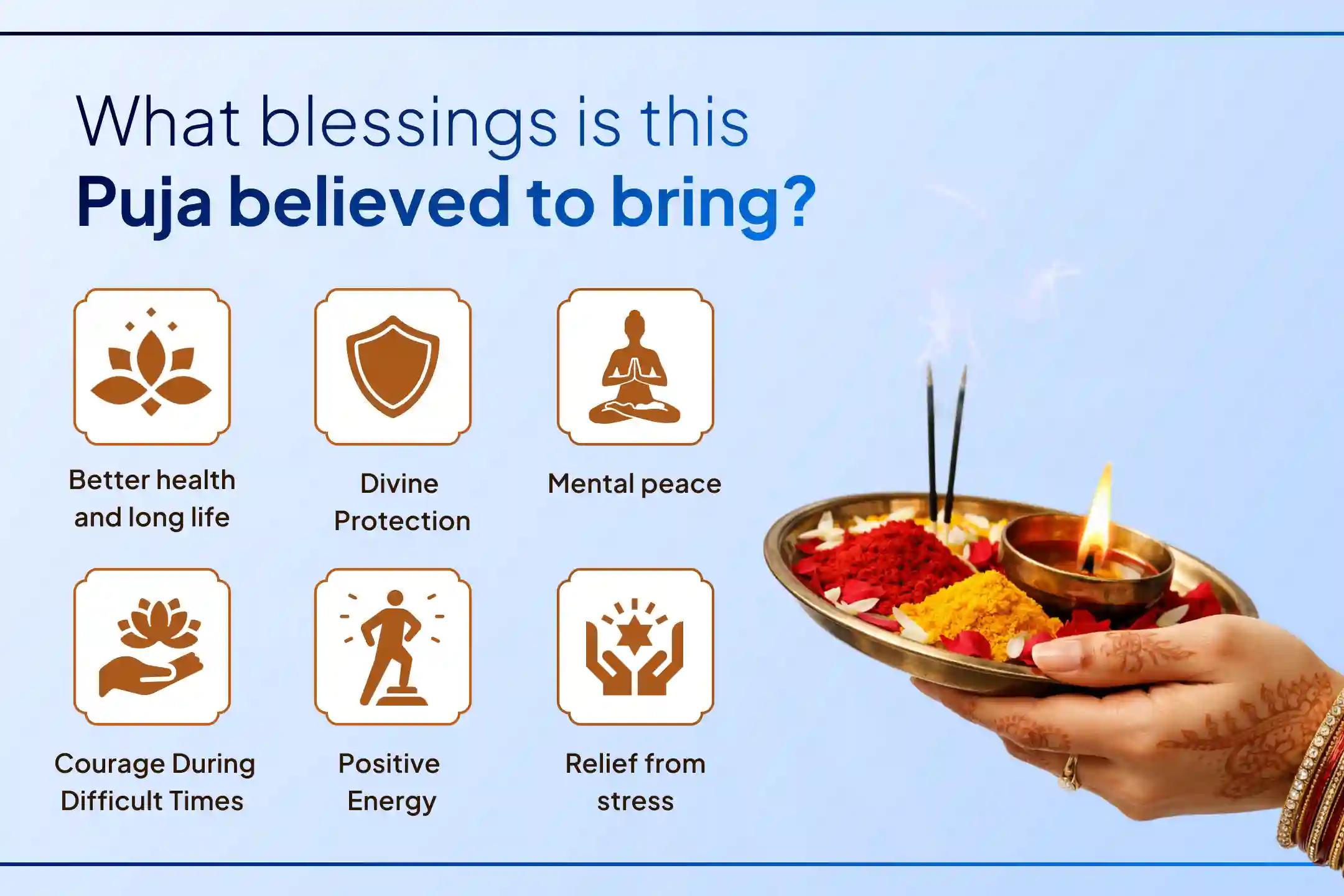 What blessings is this
Puja believed to bring?

Better health and long life

Divine Protection

Mental peace

Courage During Difficult Times

Positive Energy

Relief from stress